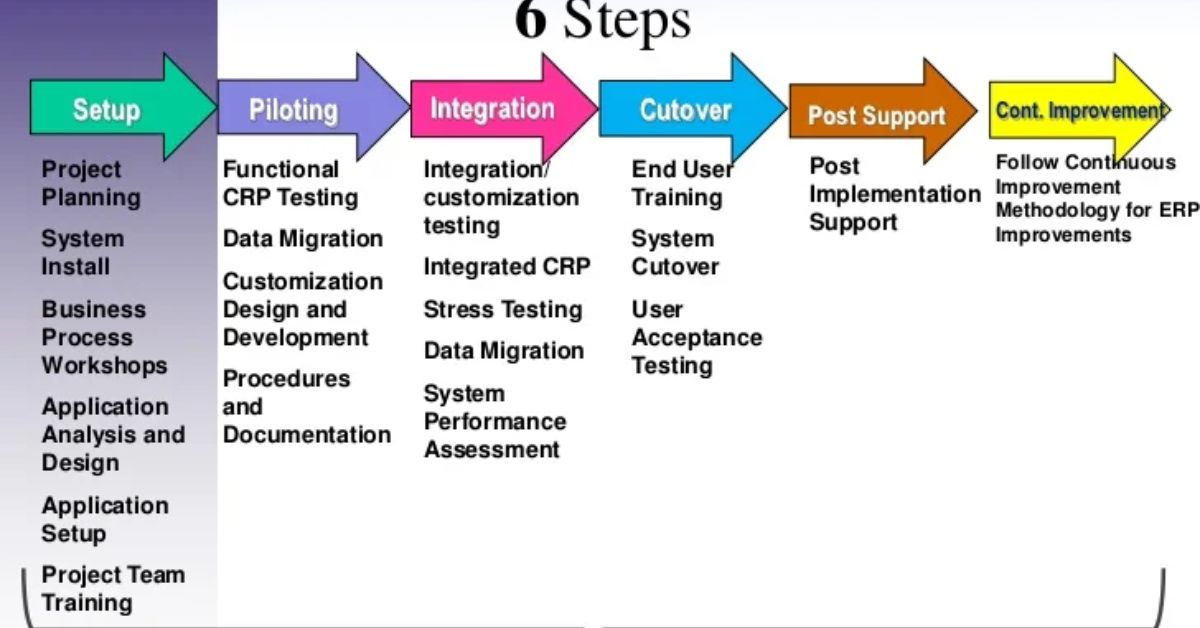 6 Steps

Setup
Project Planning
System Install
Business Process Workshops
Application Analysis and Design
Application Setup
Project Team Training

Piloting
Functional CRP Testing
Data Migration
Customization Design and Development
Procedures and Documentation

Integration
Integration/ customization testing
Integrated CRP
Stress Testing
Data Migration
System Performance Assessment

Cutover
End User Training
System Cutover
User Acceptance Testing

Post Support
Post Implementation Support

Cont. Improvement
Follow Continuous Improvement Methodology for ERP Improvements